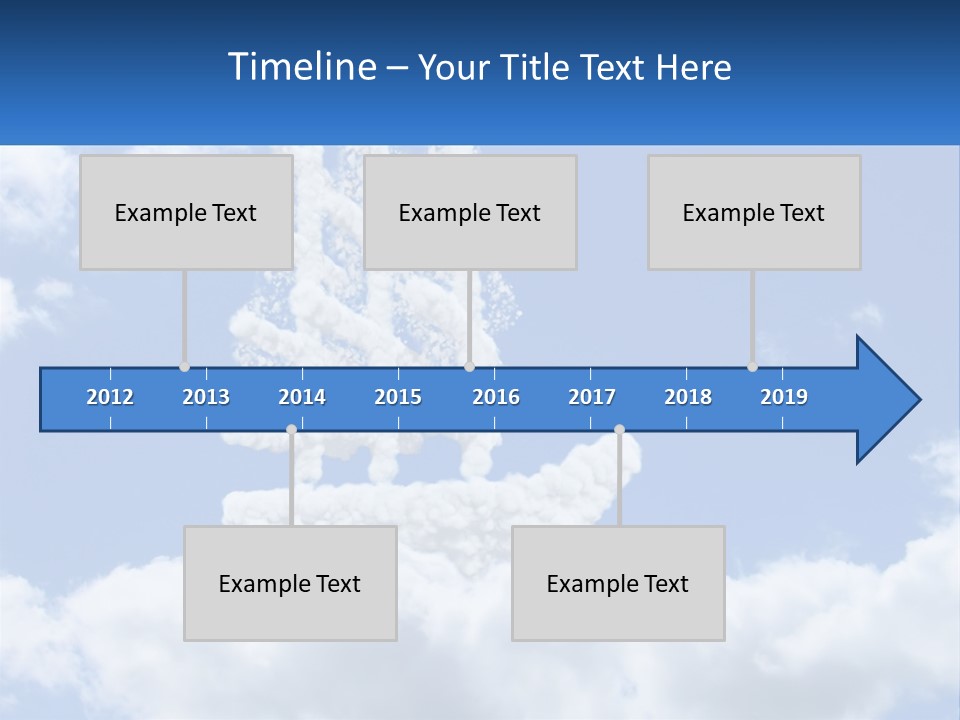 Timeline – Your Title Text Here

Example Text

Example Text

Example Text

2012 2013 2014 2015 2016 2017 2018 2019

Example Text

Example Text